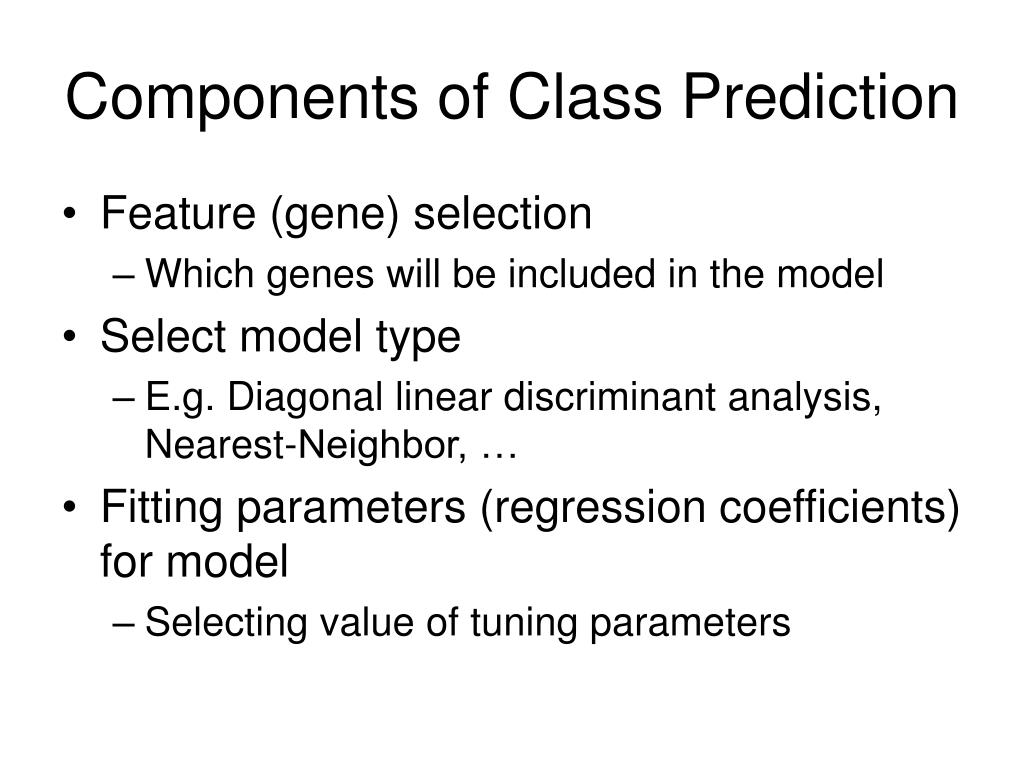 Components of Class Prediction

• Feature (gene) selection
  – Which genes will be included in the model
• Select model type
  – E.g. Diagonal linear discriminant analysis, Nearest-Neighbor, …
• Fitting parameters (regression coefficients) for model
  – Selecting value of tuning parameters